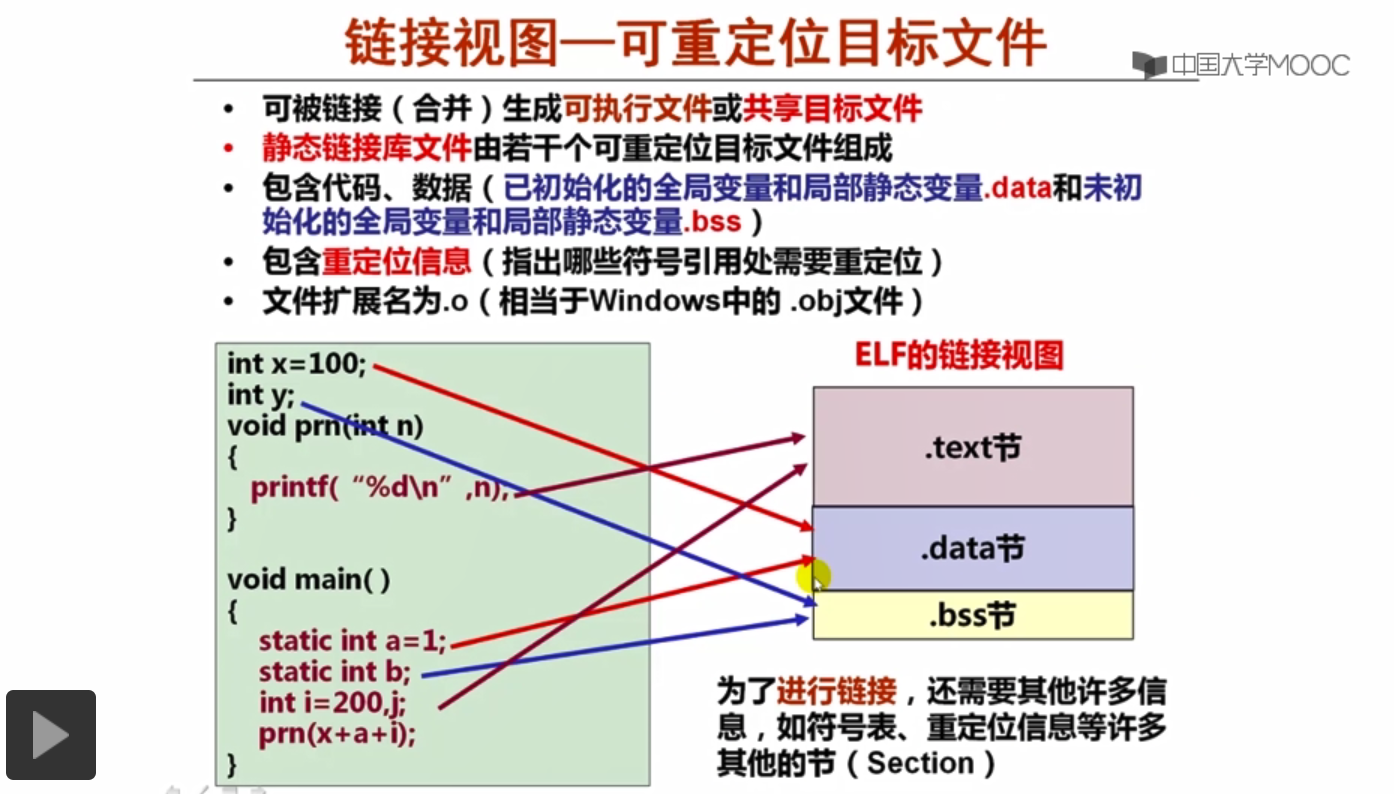 链接视图—可重定位目标文件

中国大学MOOC

• 可被链接（合并）生成可执行文件或共享目标文件
• 静态链接库文件由若干个可重定位目标文件组成
• 包含代码、数据（已初始化的全局变量和局部静态变量.data和未初始化的全局变量和局部静态变量.bss）
• 包含重定位信息（指出哪些符号引用处需要重定位）
• 文件扩展名为.o（相当于Windows中的 .obj文件）

int x=100;
int y;
void prn(int n)
{
printf( "%d\n" ,n);
}

void main( )
{
static int a=1;
static int b;
int i=200,j;
prn(x+a+i);
}

ELF的链接视图

.text节

.data节

.bss节

为了进行链接，还需要其他许多信息，如符号表、重定位信息等许多其他的节（Section）